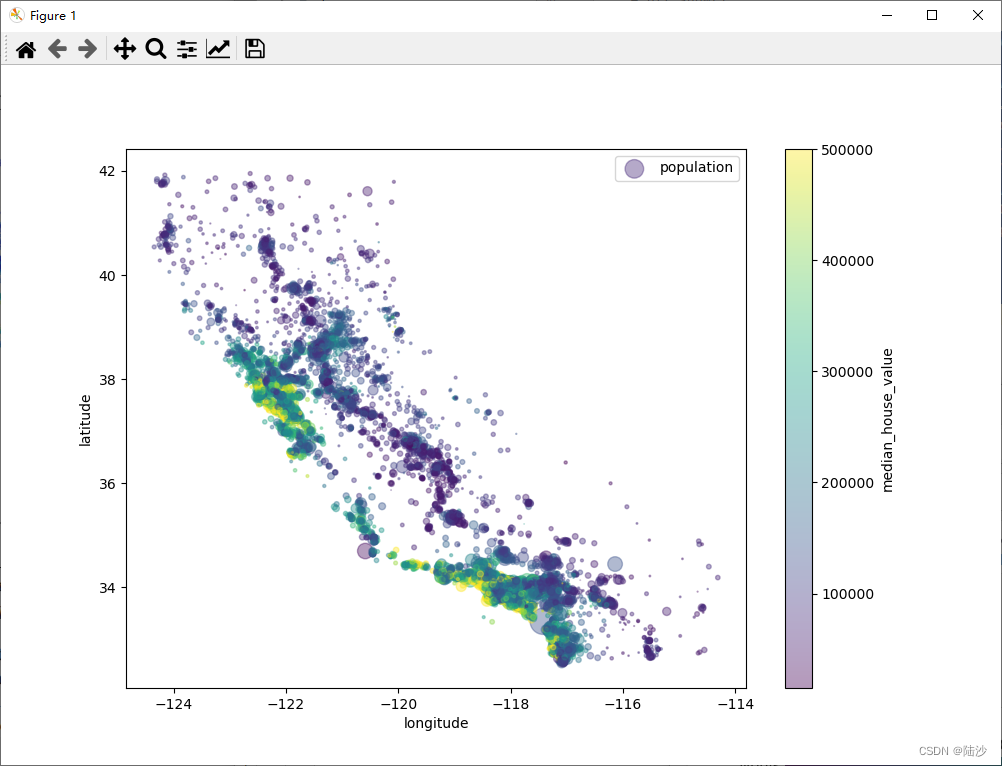 Figure 1

population

42
40
38
36
34

latitude

−124
−122
−120
−118
−116
−114

longitude

500000
400000
300000
200000
100000

median_house_value

CSDN @陆沙